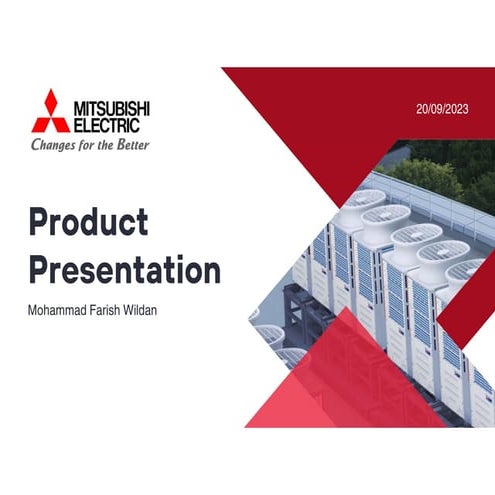 MITSUBISHI ELECTRIC
Changes for the Better

20/09/2023

Product Presentation

Mohammad Farish Wildan